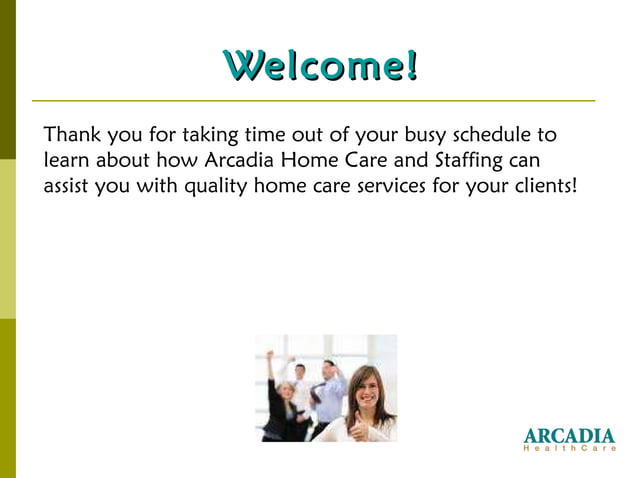 Welcome!

Thank you for taking time out of your busy schedule to learn about how Arcadia Home Care and Staffing can assist you with quality home care services for your clients!

ARCADIA
HealthCare